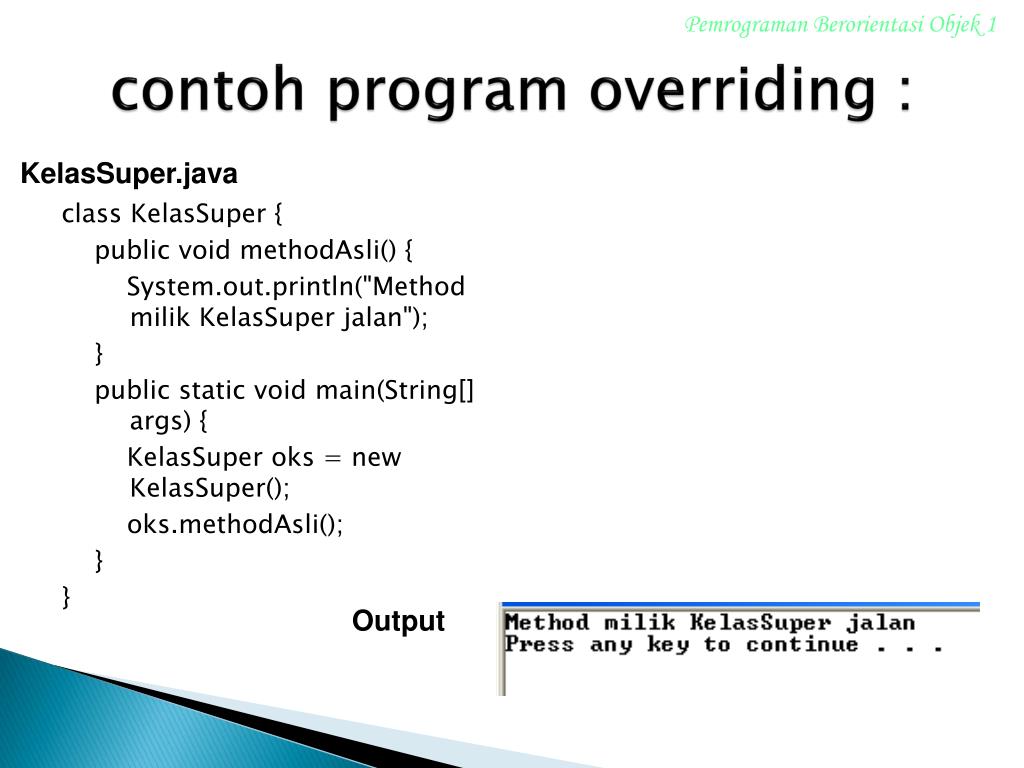 Pemrograman Berorientasi Objek 1

contoh program overriding :

KelasSuper.java

class KelasSuper {
public void methodAsli() {
System.out.println("Method milik KelasSuper jalan");
}
public static void main(String[] args) {
KelasSuper oks = new KelasSuper();
oks.methodAsli();
}
}

Output

Method milik KelasSuper jalan
Press any key to continue . . .